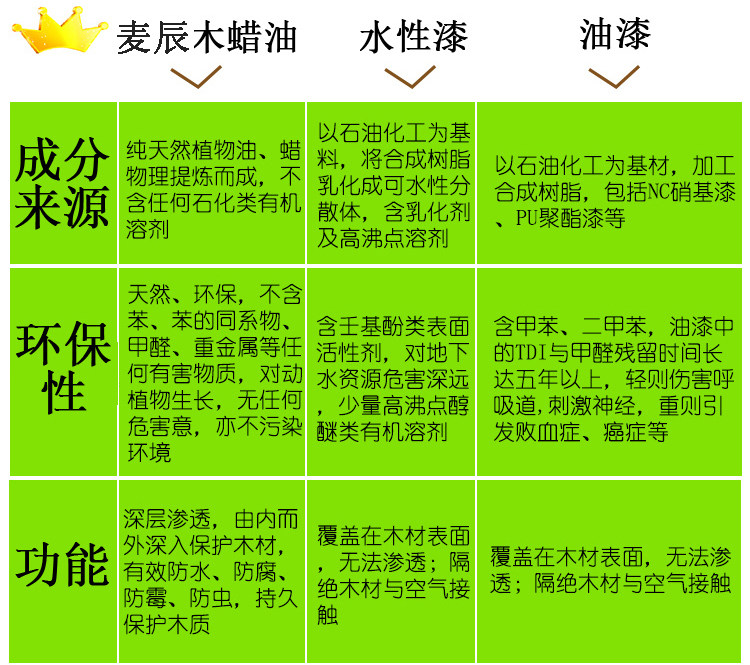 |  | 麦辰木蜡油 | 水性漆 | 油漆 |
|---|---|---|---|
| 成分来源 | 纯天然植物油、蜡物理提炼而成，不含任何石化类有机溶剂 | 以石油化工为基料，将合成树脂乳化成可水性分散体，含乳化剂及高沸点溶剂 | 以石油化工为基材，加工合成树脂，包括NC硝基漆、PU聚酯漆等 |
| 环保性 | 天然、环保，不含苯、苯的同系物、甲醛、重金属等任何有害物质，对动植物生长，无任何危害意，亦不污染环境 | 含壬基酚类表面活性剂，对地下水资源危害深远，少量高沸点醇醚类有机溶剂 | 含甲苯、二甲苯，油漆中的TDI与甲醛残留时间长达五年以上，轻则伤害呼吸道，刺激神经，重则引发败血症、癌症等 |
| 功能 | 深层渗透，由内而外深入保护木材，有效防水、防腐、防霉、防虫，持久保护木质 | 覆盖在木材表面，无法渗透；隔绝木材与空气接触 | 覆盖在木材表面，无法渗透；隔绝木材与空气接触 |